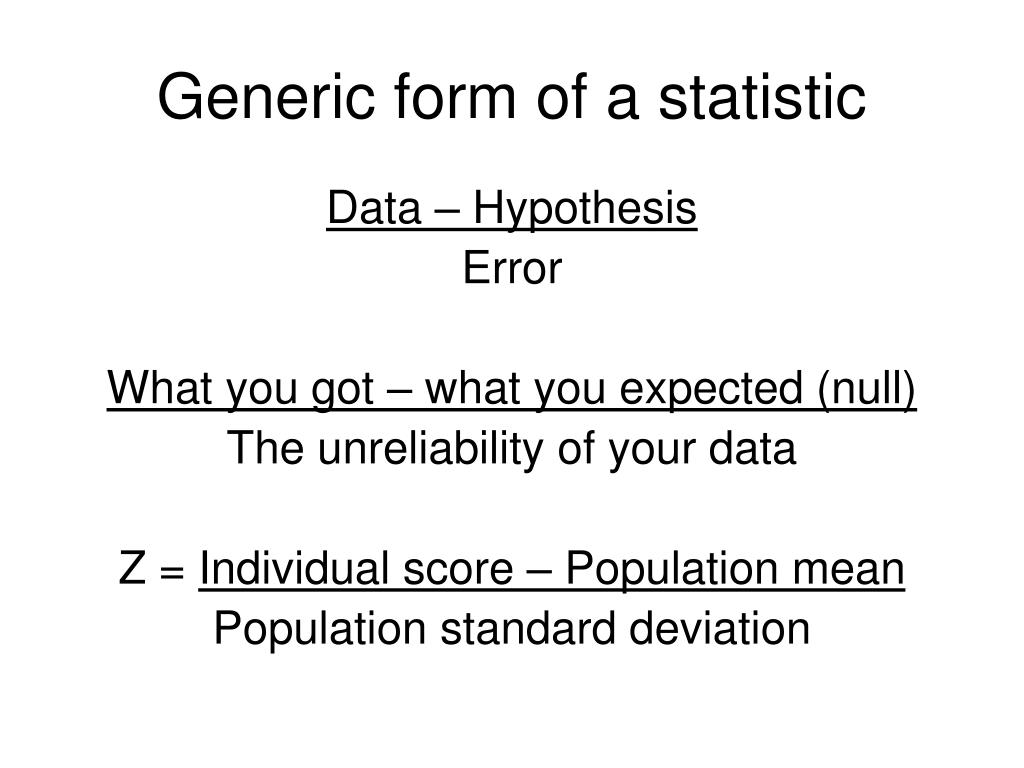 Generic form of a statistic

Data – Hypothesis
Error

What you got – what you expected (null)
The unreliability of your data

Z = Individual score – Population mean
Population standard deviation